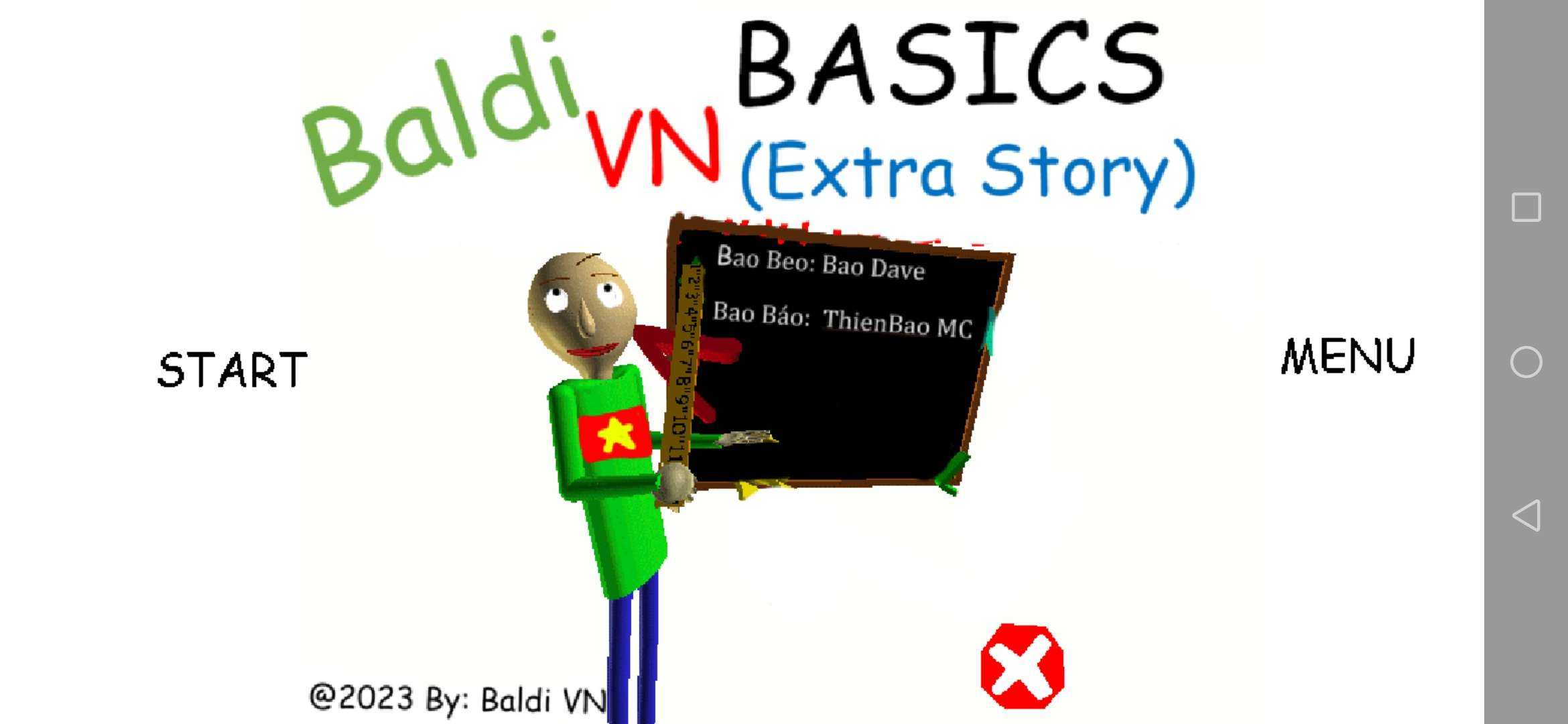 Baldi VN BASICS (Extra Story)

Bao Beo: Bao Dave

Bao Báo: ThienBao MC

START

MENU

@2023 By: Baldi VN